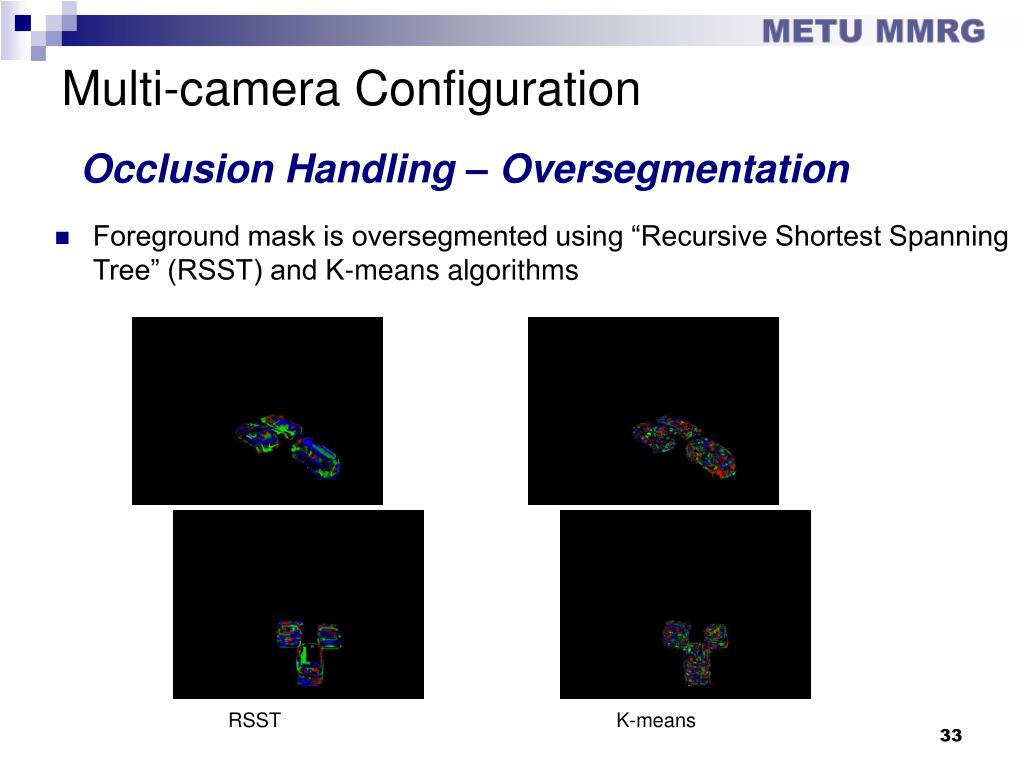 METU MMRG

Multi-camera Configuration

Occlusion Handling – Oversegmentation

Foreground mask is oversegmented using “Recursive Shortest Spanning Tree” (RSST) and K-means algorithms

RSST

K-means

33